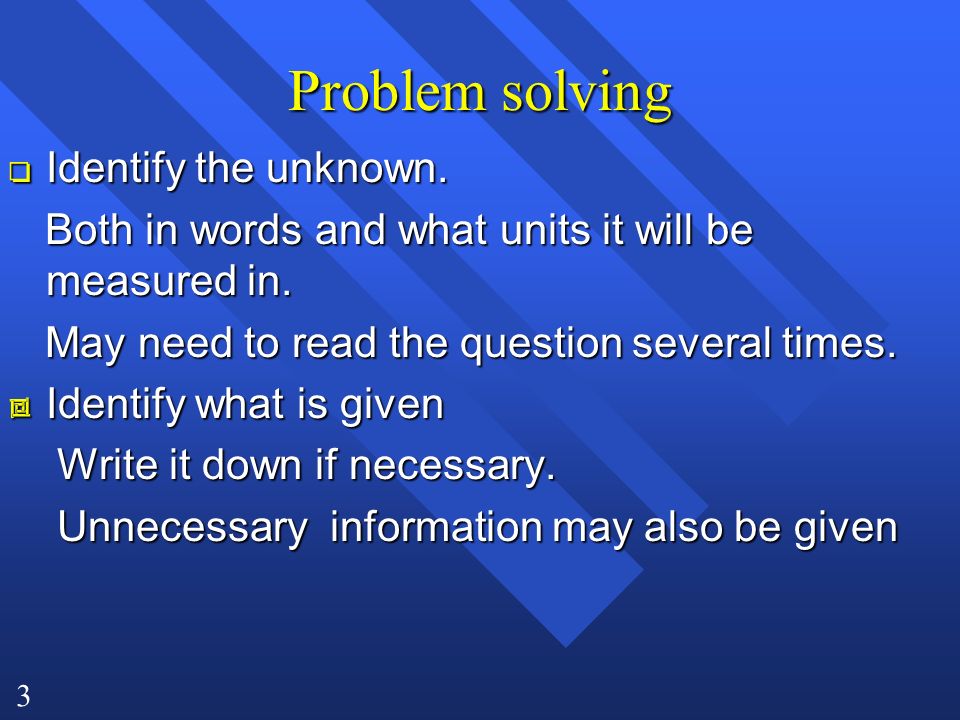 Problem solving

Identify the unknown.

Both in words and what units it will be measured in.

May need to read the question several times.

Identify what is given

Write it down if necessary.

Unnecessary information may also be given

3